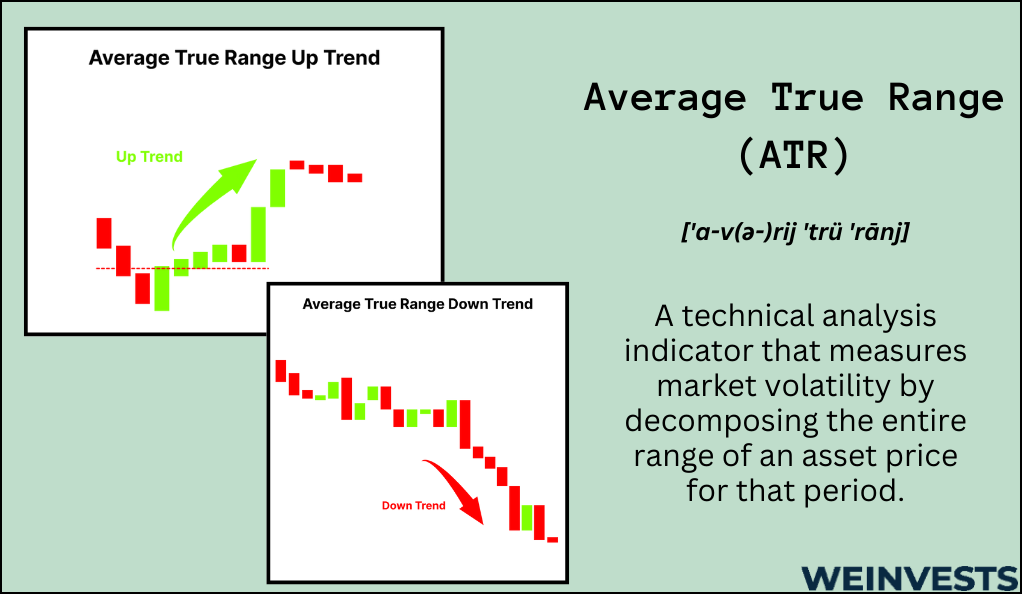 Average True Range Up Trend

Up Trend

Average True Range Down Trend

Down Trend

Average True Range (ATR)

['a-v(ə-)rij 'trü 'rānj]

A technical analysis indicator that measures market volatility by decomposing the entire range of an asset price for that period.

WEINVESTS